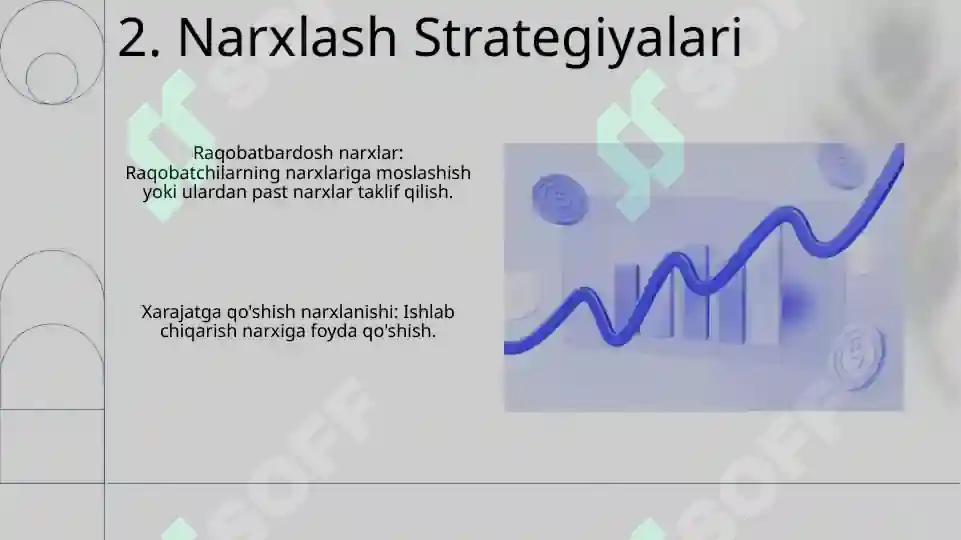 2. Narxlash Strategiyalari

Raqobatbardosh narxlar: Raqobatchilarning narxlariga moslashish yoki ulardan past narxlar taklif qilish.

Xarajatga qo'shish narxlanishi: Ishlab chiqarish narxiga foyda qo'shish.

SOFF

SOFF

SOFF

SOFF